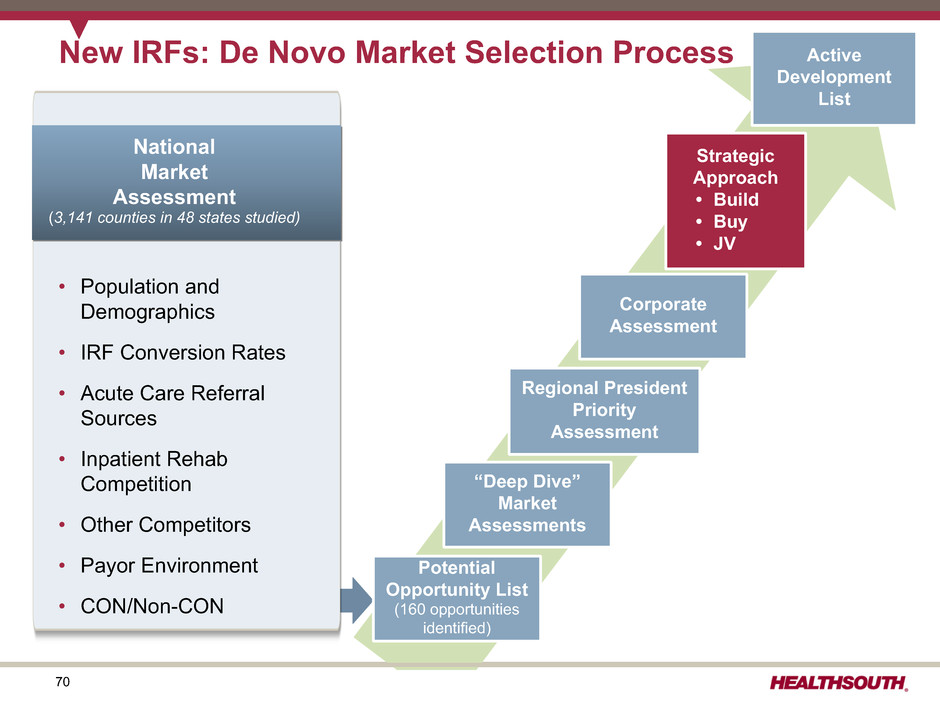 New IRFs: De Novo Market Selection Process

National Market Assessment
(3,141 counties in 48 states studied)

• Population and Demographics
• IRF Conversion Rates
• Acute Care Referral Sources
• Inpatient Rehab Competition
• Other Competitors
• Payor Environment
• CON/Non-CON

Potential Opportunity List
(160 opportunities identified)

"Deep Dive" Market Assessments

Regional President Priority Assessment

Corporate Assessment

Strategic Approach
• Build
• Buy
• JV

Active Development List

70

HEALTHSOUTH.